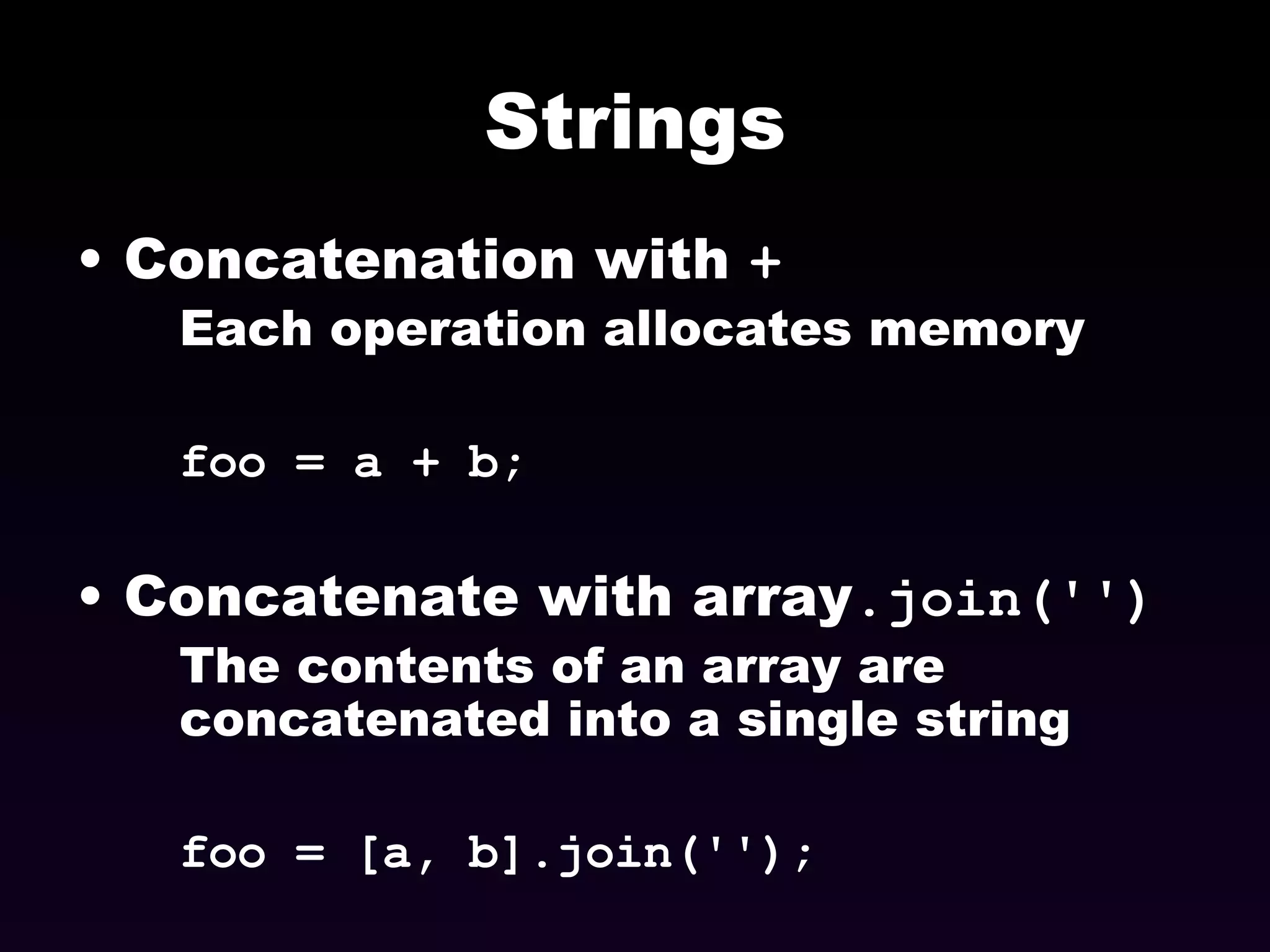 Strings

• Concatenation with +

Each operation allocates memory

foo = a + b;

• Concatenate with array.join('')

The contents of an array are concatenated into a single string

foo = [a, b].join('');